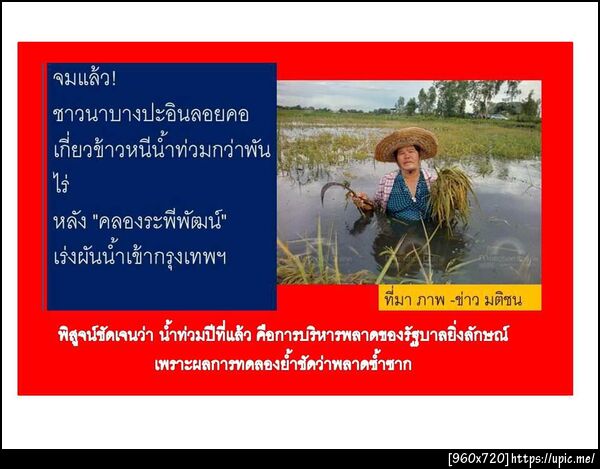 จมแล้ว!
ชาวนาบางปะอินลอยคอ
เกี่ยวข้าวหนีน้ำท่วมกว่าพันไร่
หลัง "คลองระพีพัฒน์" เร่งผันน้ำเข้ากรุงเทพฯ

ที่มา ภาพ -ข่าว มติชน

พิสูจน์ชัดเจนว่า น้ำท่วมปีที่แล้ว คือการบริหารพลาดของรัฐบาลยิ่งลักษณ์
เพราะผลการทดลองย้ำชัดว่าพลาดซ้ำซาก

[960x720] https://upic.me/